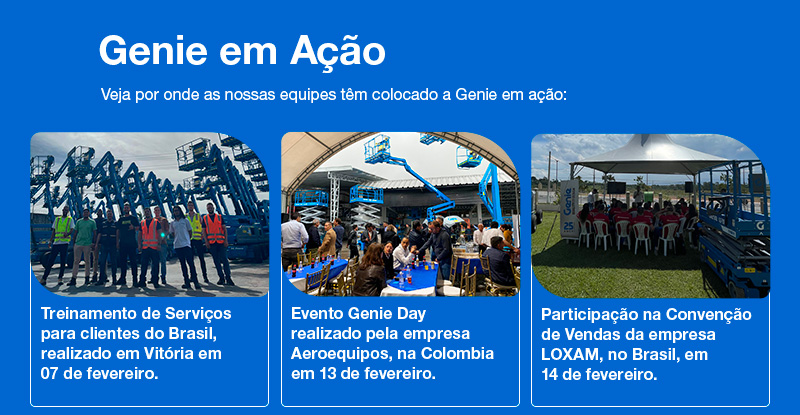 Genie em Ação

Veja por onde as nossas equipes têm colocado a Genie em ação:

Treinamento de Serviços para clientes do Brasil, realizado em Vitória em 07 de fevereiro.

Evento Genie Day realizado pela empresa Aeroequipos, na Colombia em 13 de fevereiro.

Genie

Participação na Convenção de Vendas da empresa LOXAM, no Brasil, em 14 de fevereiro.